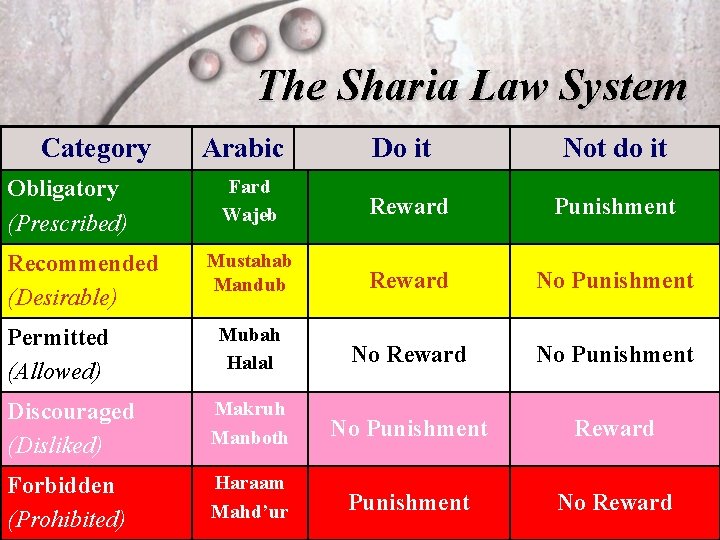 The Sharia Law System

| Category | Arabic | Do it | Not do it |
|---|---|---|---|
| Obligatory (Prescribed) | Fard Wajeb | Reward | Punishment |
| Recommended (Desirable) | Mustahab Mandub | Reward | No Punishment |
| Permitted (Allowed) | Mubah Halal | No Reward | No Punishment |
| Discouraged (Disliked) | Makruh Manboth | No Punishment | Reward |
| Forbidden (Prohibited) | Haraam Mahd'ur | Punishment | No Reward |